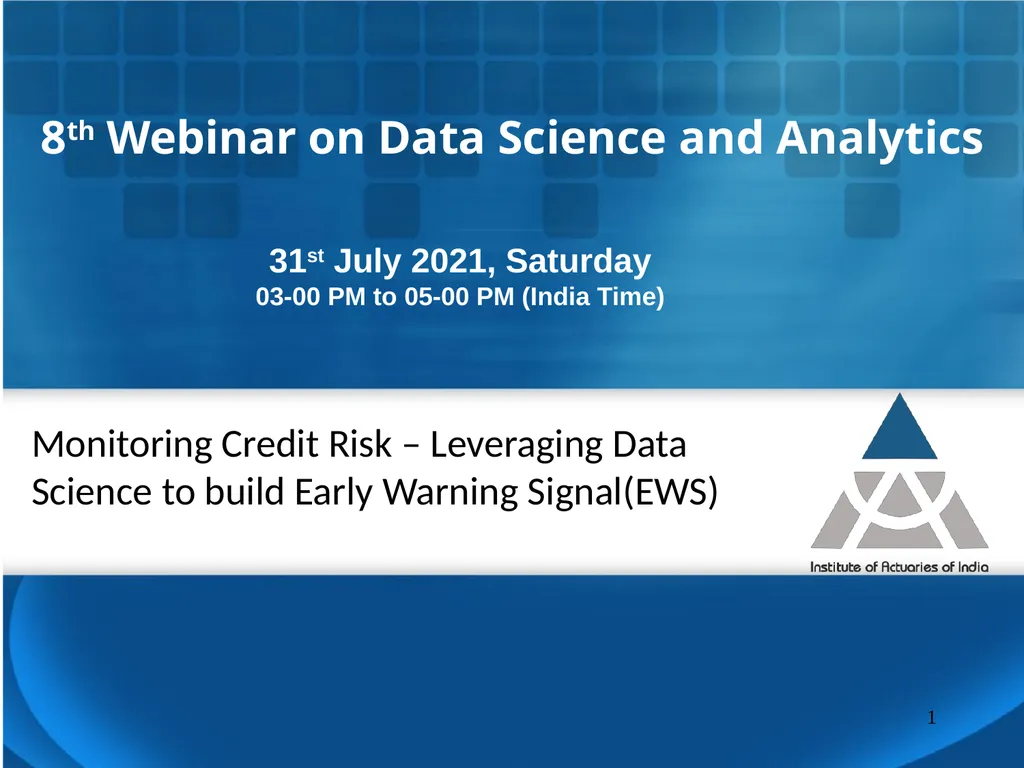 8th Webinar on Data Science and Analytics

31st July 2021, Saturday
03-00 PM to 05-00 PM (India Time)

Monitoring Credit Risk – Leveraging Data Science to build Early Warning Signal(EWS)

Institute of Actuaries of India

1